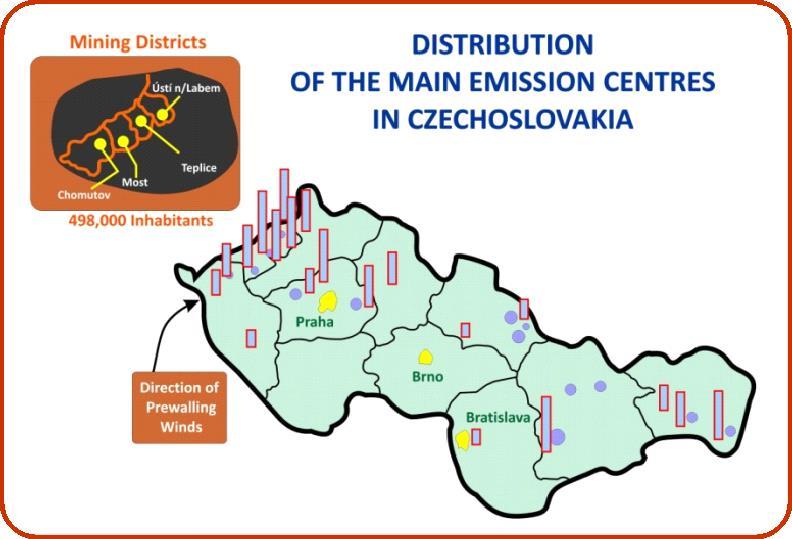 Mining Districts

Ústí n/Labem

Teplice

Most

Chomutov

498,000 Inhabitants

DISTRIBUTION
OF THE MAIN EMISSION CENTRES
IN CZECHOSLOVAKIA

Praha

Brno

Bratislava

Direction of Prewalling Winds